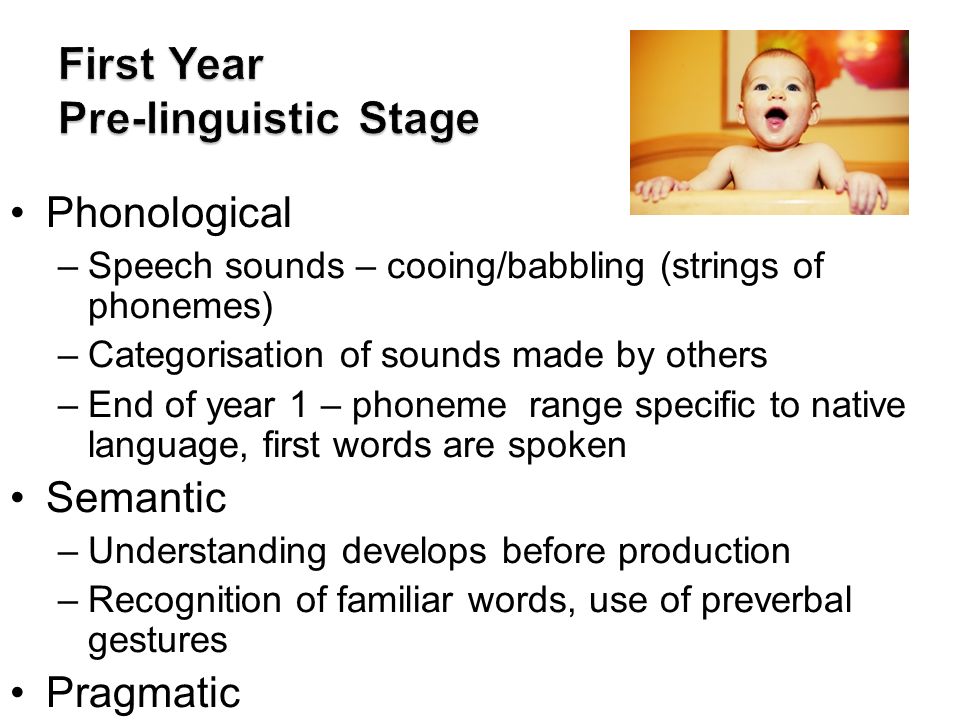 First Year
Pre-linguistic Stage

• Phonological
– Speech sounds – cooing/babbling (strings of phonemes)
– Categorisation of sounds made by others
– End of year 1 – phoneme range specific to native language, first words are spoken
• Semantic
– Understanding develops before production
– Recognition of familiar words, use of preverbal gestures
• Pragmatic